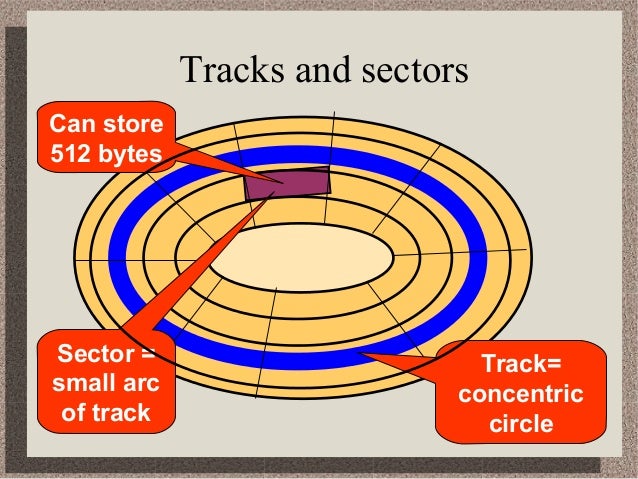 Tracks and sectors

Can store 512 bytes

Sector = small arc of track

Track= concentric circle